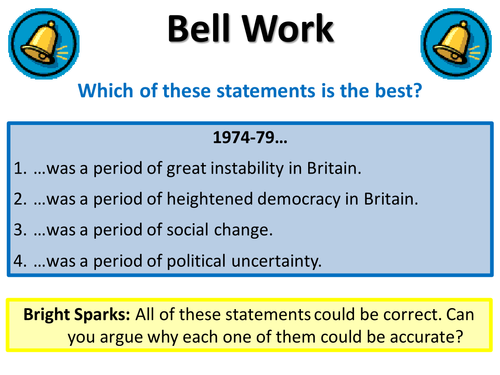 Bell Work

Which of these statements is the best?

1974-79…

1. …was a period of great instability in Britain.
2. …was a period of heightened democracy in Britain.
3. …was a period of social change.
4. …was a period of political uncertainty.

Bright Sparks: All of these statements could be correct. Can you argue why each one of them could be accurate?